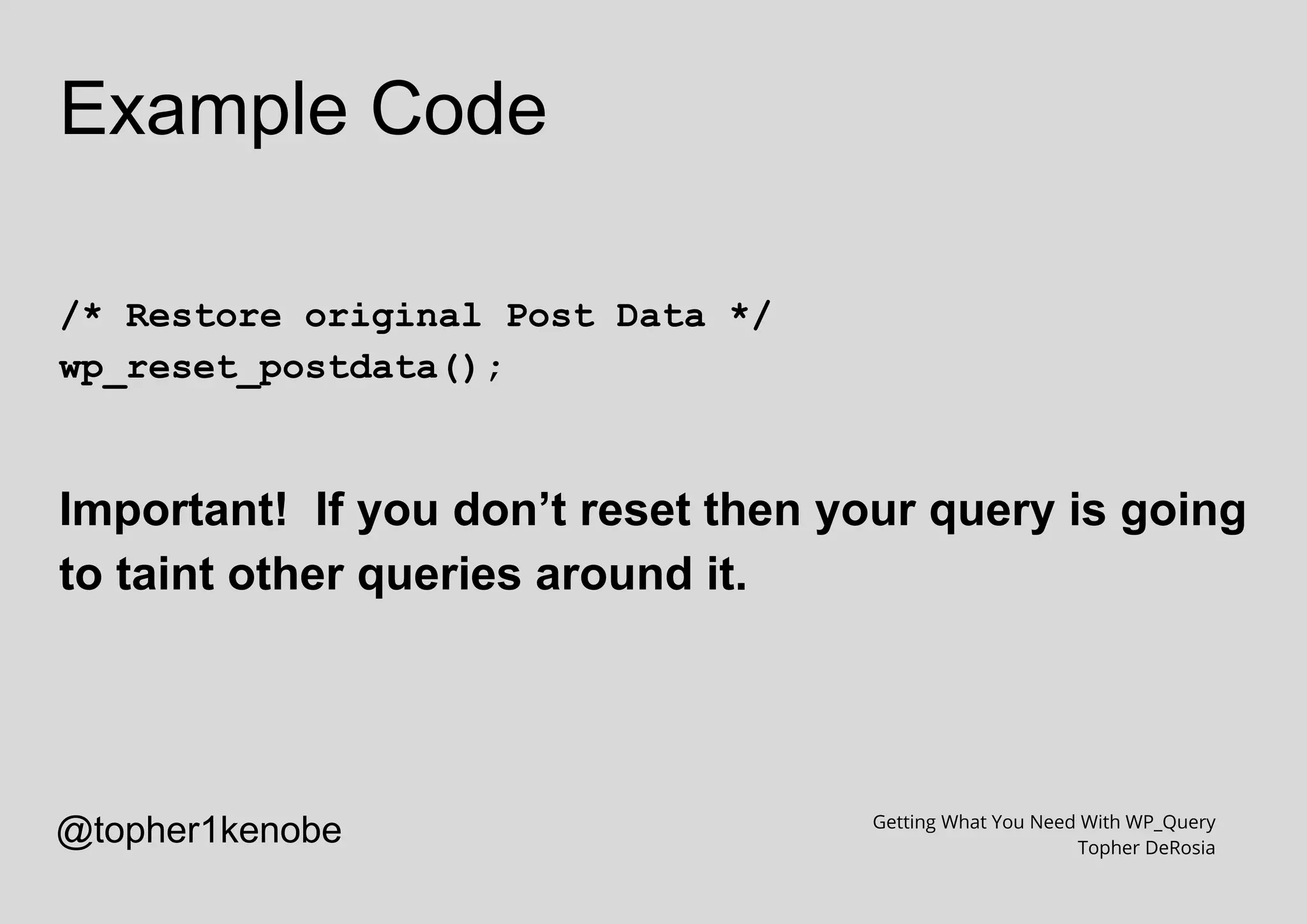 Example Code

/* Restore original Post Data */
wp_reset_postdata();

Important!  If you don’t reset then your query is going to taint other queries around it.

@topher1kenobe

Getting What You Need With WP_Query
Topher DeRosia